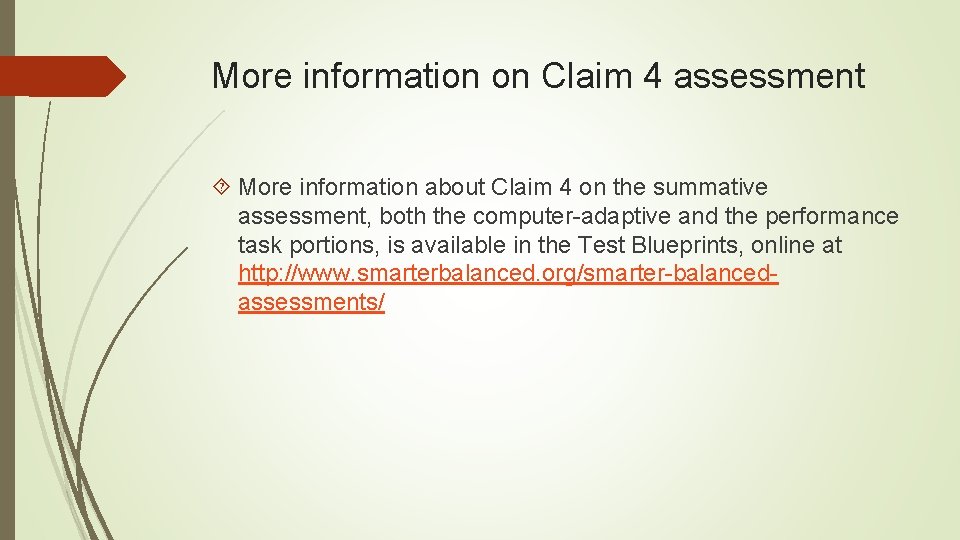 More information on Claim 4 assessment

More information about Claim 4 on the summative assessment, both the computer-adaptive and the performance task portions, is available in the Test Blueprints, online at http://www.smarterbalanced.org/smarter-balanced-assessments/